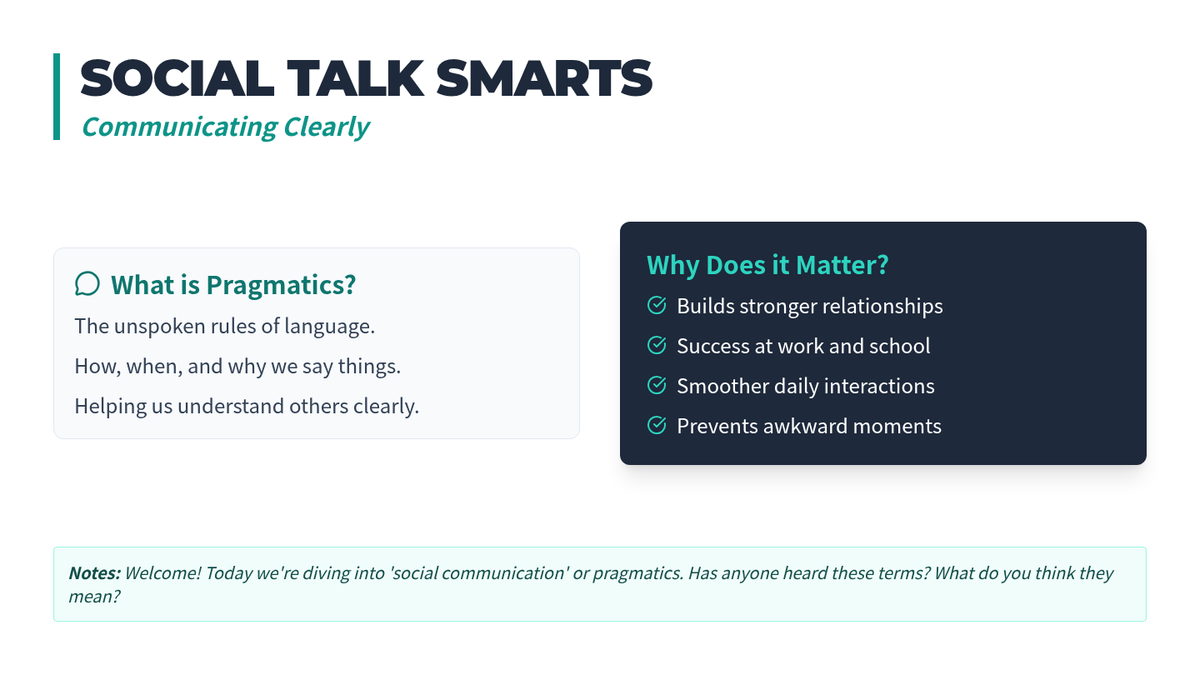 SOCIAL TALK SMARTS
Communicating Clearly

What is Pragmatics?
The unspoken rules of language.
How, when, and why we say things.
Helping us understand others clearly.

Why Does it Matter?
Builds stronger relationships
Success at work and school
Smoother daily interactions
Prevents awkward moments

Notes: Welcome! Today we're diving into 'social communication' or pragmatics. Has anyone heard these terms? What do you think they mean?